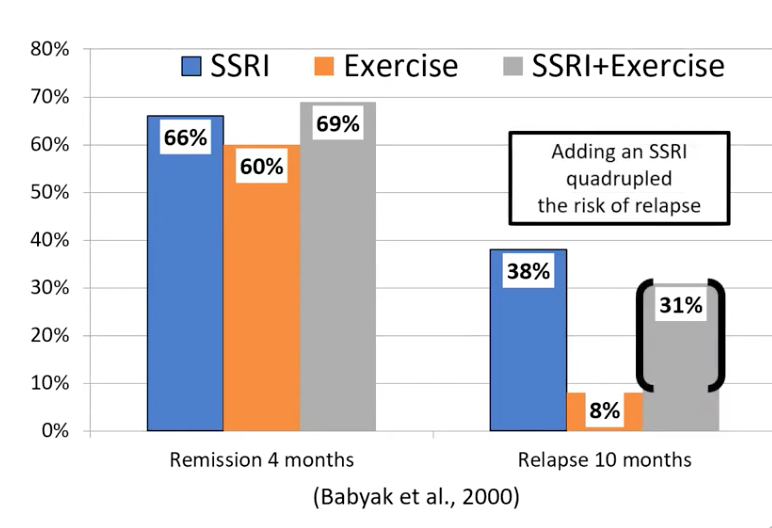 80%
70%
60%
50%
40%
30%
20%
10%
0%

SSRI Exercise SSRI+Exercise

66%
60%
69%

Adding an SSRI quadrupled the risk of relapse

38%
8%
31%

Remission 4 months
Relapse 10 months

(Babyak et al., 2000)